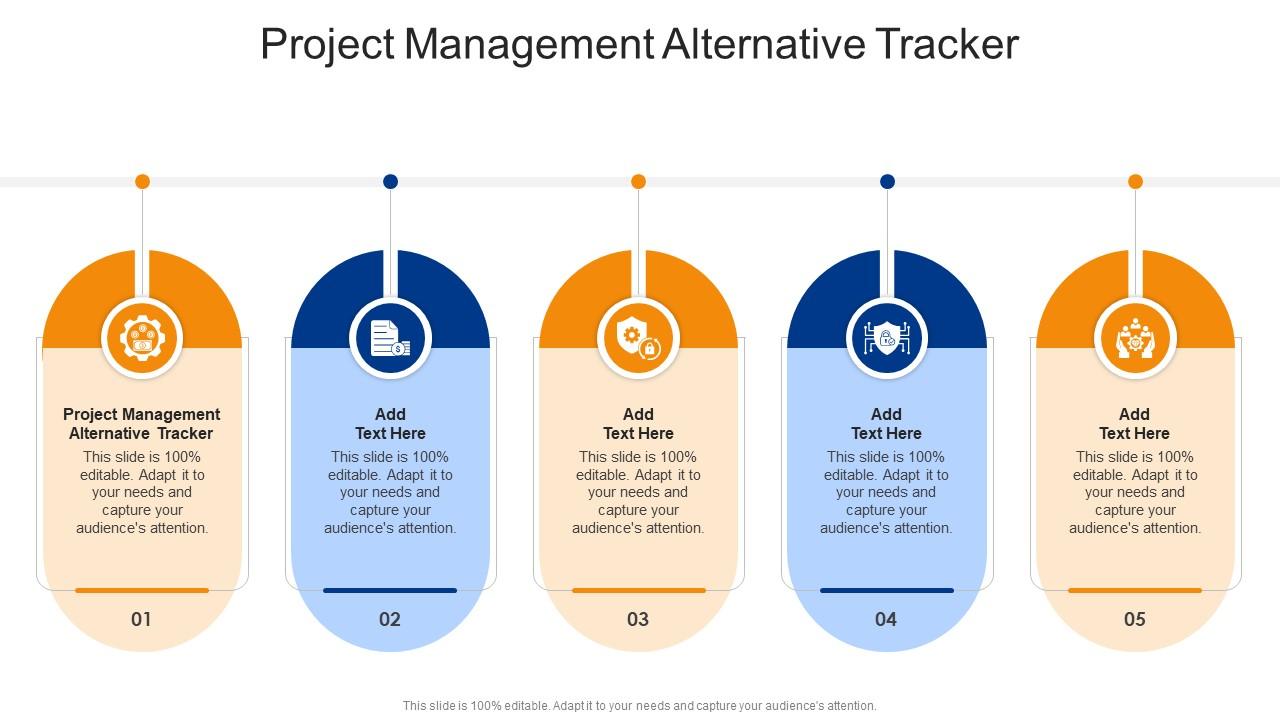 Project Management Alternative Tracker

Project Management Alternative Tracker
This slide is 100% editable. Adapt it to your needs and capture your audience's attention.
01

Add Text Here
This slide is 100% editable. Adapt it to your needs and capture your audience's attention.
02

Add Text Here
This slide is 100% editable. Adapt it to your needs and capture your audience's attention.
03

Add Text Here
This slide is 100% editable. Adapt it to your needs and capture your audience's attention.
04

Add Text Here
This slide is 100% editable. Adapt it to your needs and capture your audience's attention.
05

This slide is 100% editable. Adapt it to your needs and capture your audience's attention.